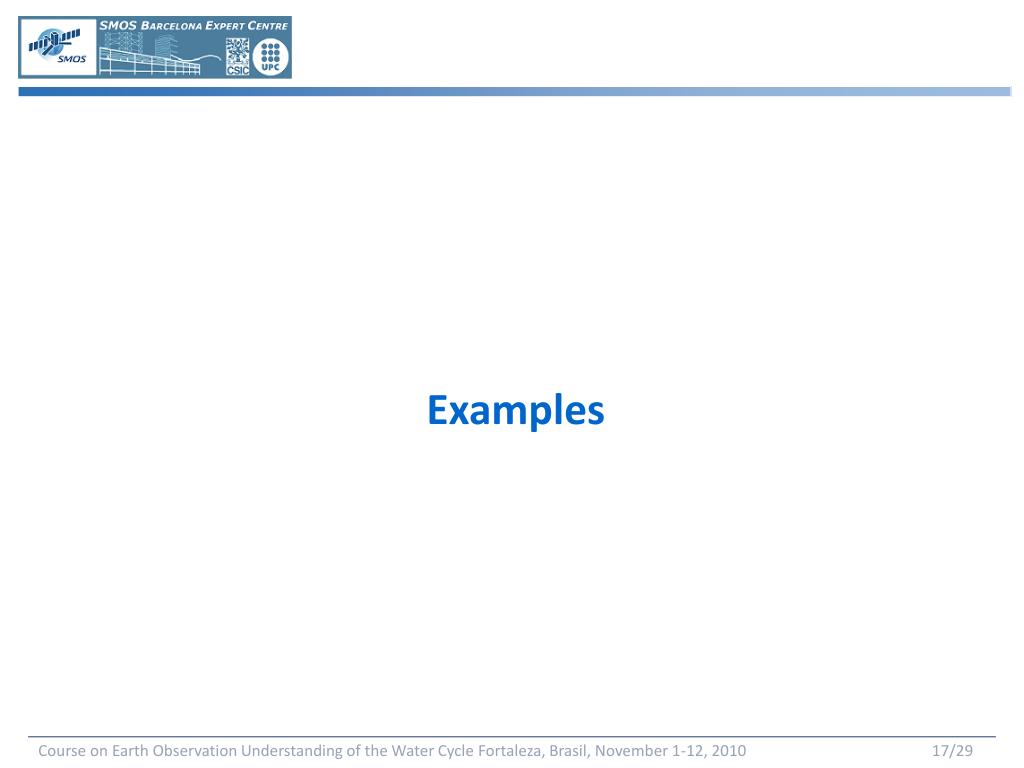 SMOS BARCELONA EXPERT CENTRE

SMOS

CSIC

UPC

Examples

Course on Earth Observation Understanding of the Water Cycle Fortaleza, Brasil, November 1-12, 2010

17/29